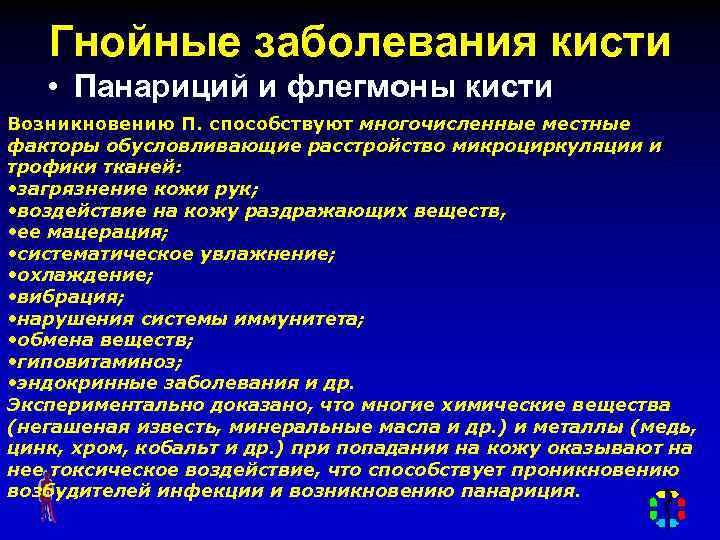 Гнойные заболевания кисти

• Панариций и флегмоны кисти

Возникновению П. способствуют многочисленные местные факторы обусловливающие расстройство микроциркуляции и трофики тканей:
•загрязнение кожи рук;
•воздействие на кожу раздражающих веществ,
•ее мацерация;
•систематическое увлажнение;
•охлаждение;
•вибрация;
•нарушения системы иммунитета;
•обмена веществ;
•гиповитаминоз;
•эндокринные заболевания и др.
Экспериментально доказано, что многие химические вещества (негашеная известь, минеральные масла и др.) и металлы (медь, цинк, хром, кобальт и др.) при попадании на кожу оказывают на нее токсическое воздействие, что способствует проникновению возбудителей инфекции и возникновению панариция.